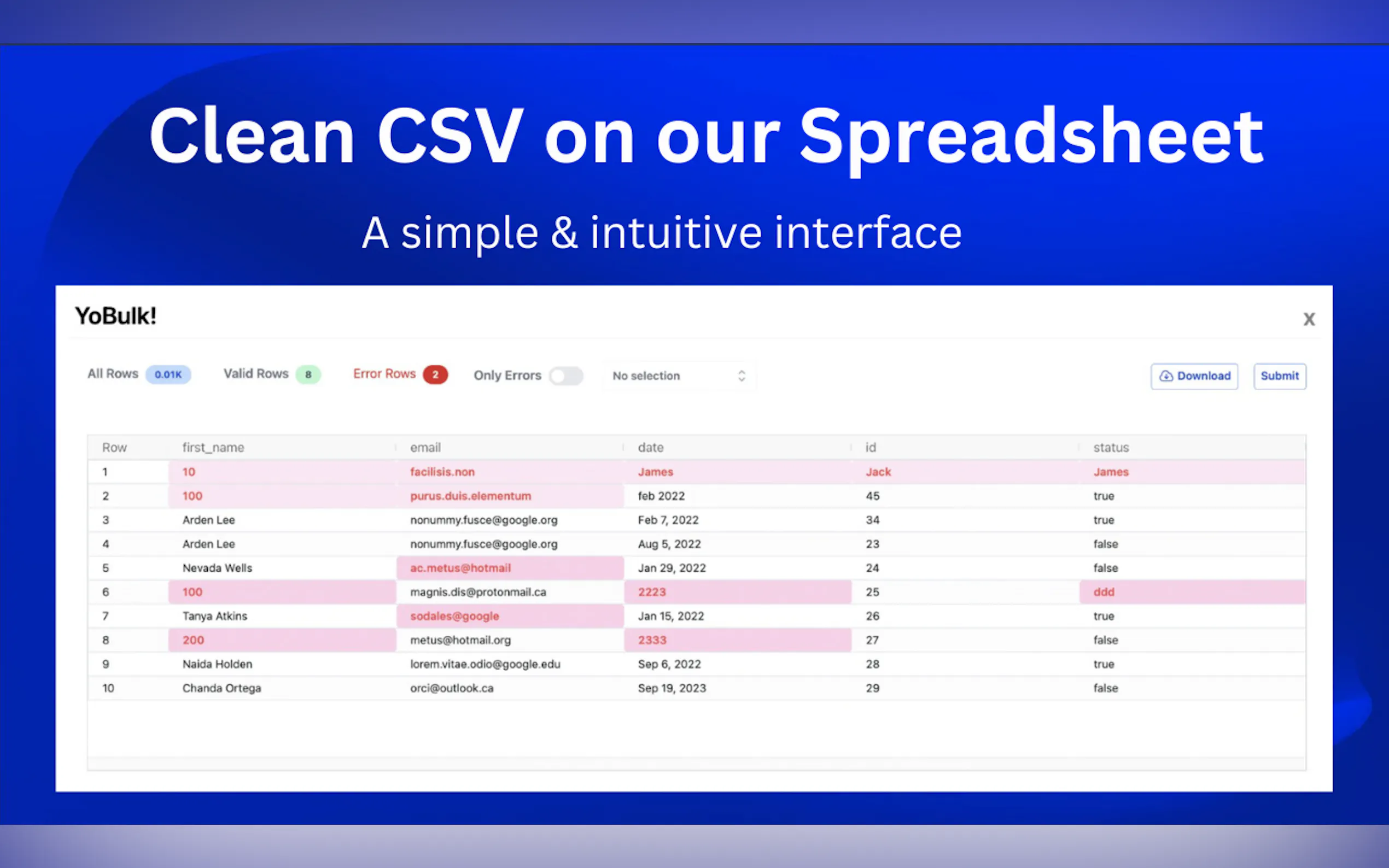 Clean CSV on our Spreadsheet

A simple & intuitive interface

YoBulk!

X

All Rows 0.01K Valid Rows 8 Error Rows 2 Only Errors No selection Download Submit

| Row | first_name | email | date | id | status |
|---|---|---|---|---|---|
| 1 | 10 | facilisis.non | James | Jack | James |
| 2 | 100 | purus.duis.elementum | feb 2022 | 45 | true |
| 3 | Arden Lee | nonummy.fusce@google.org | Feb 7, 2022 | 34 | true |
| 4 | Arden Lee | nonummy.fusce@google.org | Aug 5, 2022 | 23 | false |
| 5 | Nevada Wells | ac.metus@hotmail | Jan 29, 2022 | 24 | false |
| 6 | 100 | magnis.dis@protonmail.ca | 2223 | 25 | ddd |
| 7 | Tanya Atkins | sodales@google | Jan 15, 2022 | 26 | true |
| 8 | 200 | metus@hotmail.org | 2333 | 27 | false |
| 9 | Naida Holden | lorem.vitae.odio@google.edu | Sep 6, 2022 | 28 | true |
| 10 | Chanda Ortega | orci@outlook.ca | Sep 19, 2023 | 29 | false |